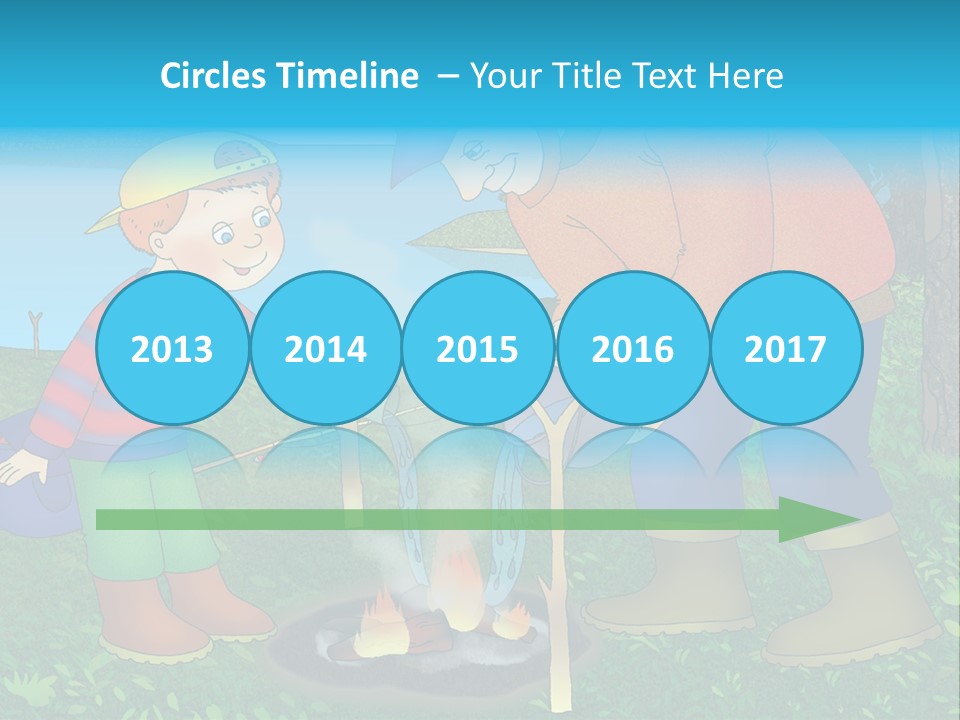 Circles Timeline – Your Title Text Here

2013

2014

2015

2016

2017